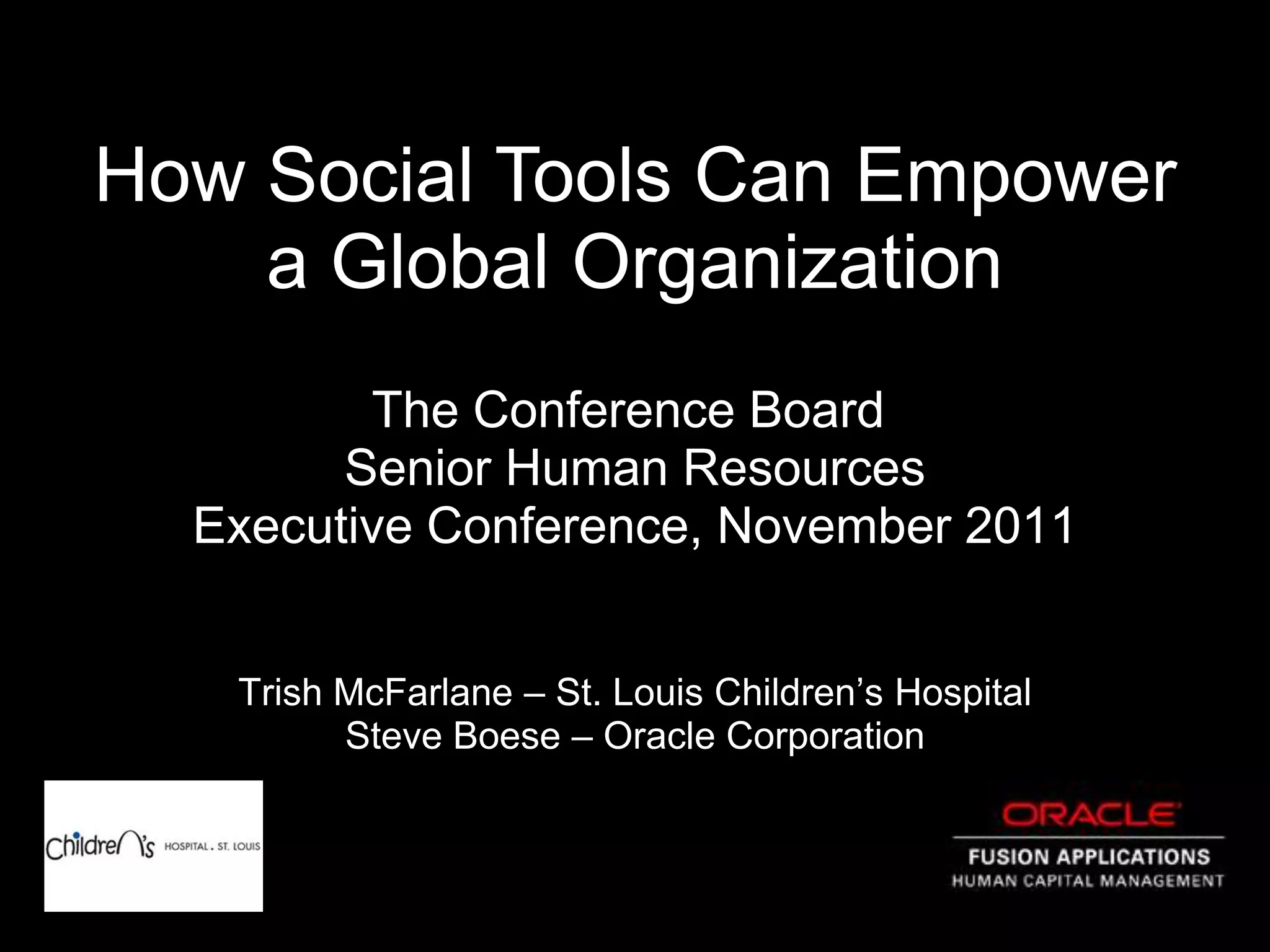 How Social Tools Can Empower a Global Organization

The Conference Board
Senior Human Resources
Executive Conference, November 2011

Trish McFarlane – St. Louis Children's Hospital
Steve Boese – Oracle Corporation

Children's HOSPITAL . ST. LOUIS

ORACLE
FUSION APPLICATIONS
HUMAN CAPITAL MANAGEMENT